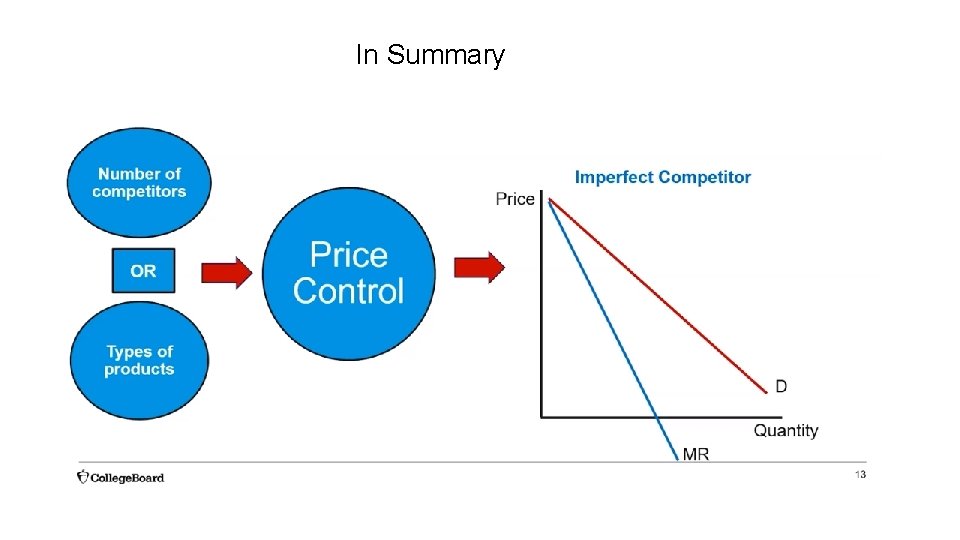 In Summary

Number of competitors

OR

Types of products

Price Control

Imperfect Competitor

Price

D

Quantity

MR

CollegeBoard

13